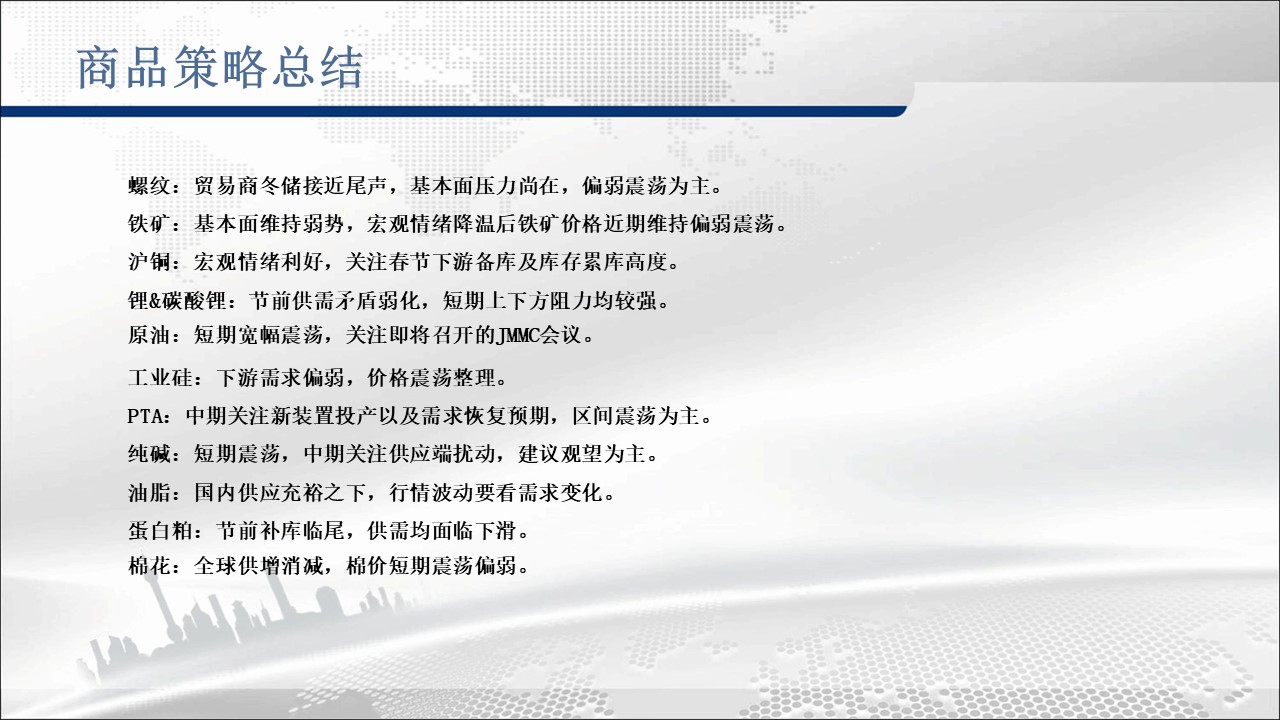 商品策略总结

螺纹：贸易商冬储接近尾声，基本面压力尚在，偏弱震荡为主。

铁矿：基本面维持弱势，宏观情绪降温后铁矿价格近期维持偏弱震荡。

沪铜：宏观情绪利好，关注春节下游备库及库存累库高度。

锂&碳酸锂：节前供需矛盾弱化，短期上下方阻力均较强。

原油：短期宽幅震荡，关注即将召开的JMMC会议。

工业硅：下游需求偏弱，价格震荡整理。

PTA：中期关注新装置投产以及需求恢复预期，区间震荡为主。

纯碱：短期震荡，中期关注供应端扰动，建议观望为主。

油脂：国内供应充裕之下，行情波动要看需求变化。

蛋白粕：节前补库临尾，供需均面临下滑。

棉花：全球供增消减，棉价短期震荡偏弱。